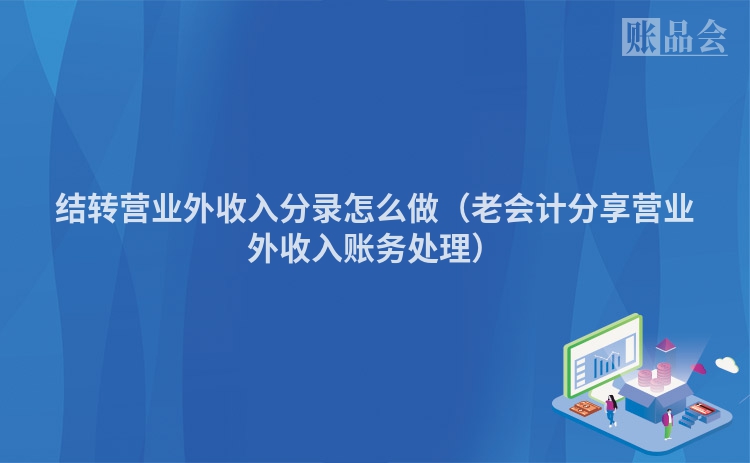 账品会

结转营业外收入分录怎么做（老会计分享营业外收入账务处理）